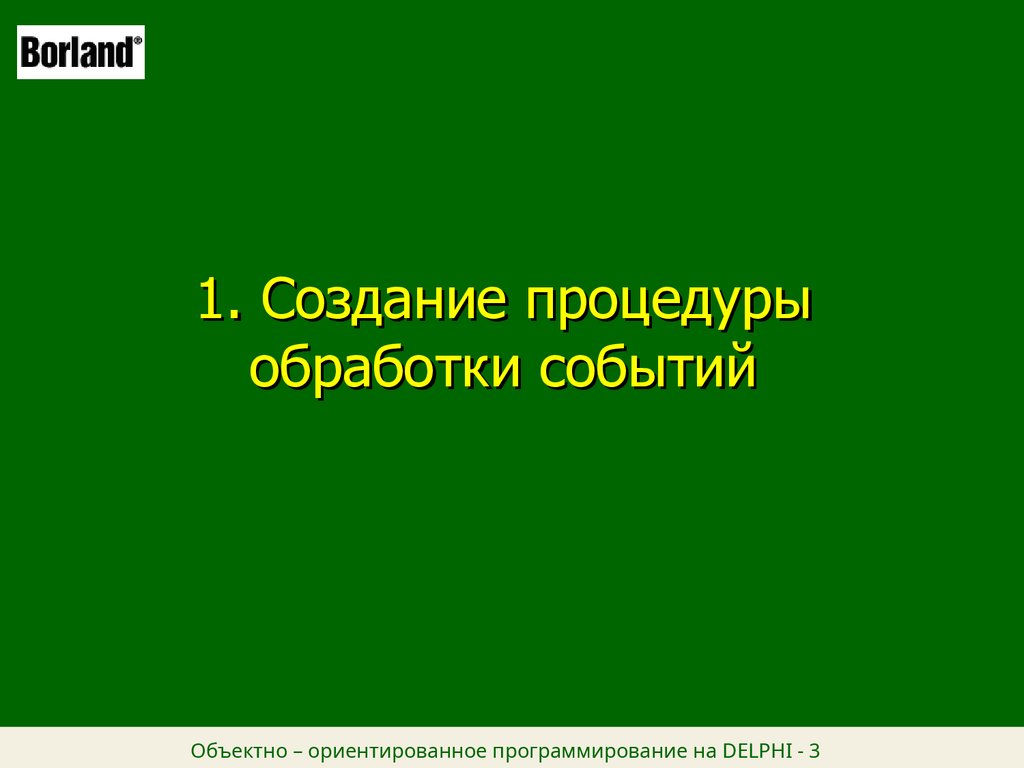 Borland®

1. Создание процедуры обработки событий

Объектно – ориентированное программирование на DELPHI - 3